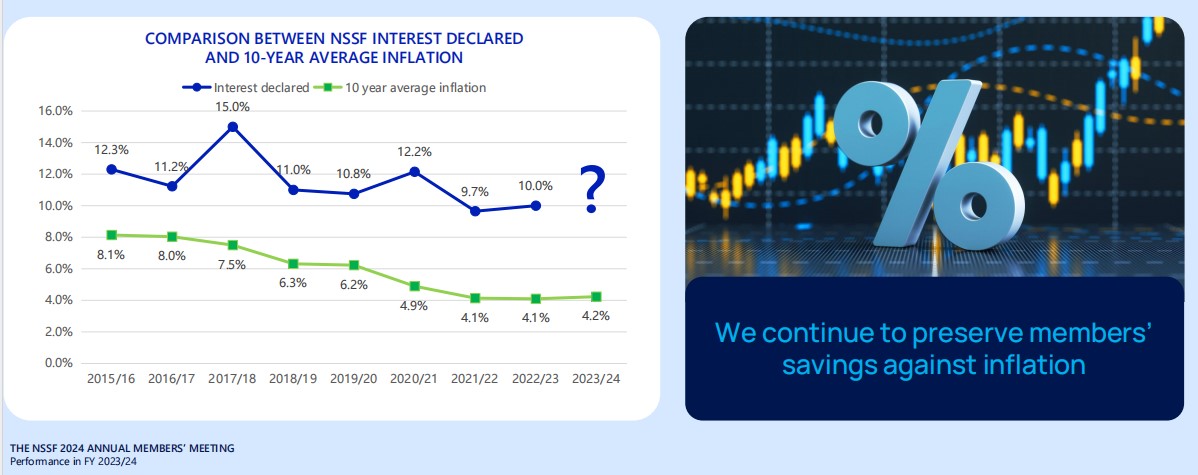 COMPARISON BETWEEN NSSF INTEREST DECLARED AND 10-YEAR AVERAGE INFLATION

Interest declared
10 year average inflation

16.0%
14.0%
12.0%
10.0%
8.0%
6.0%
4.0%
2.0%
0.0%

12.3%
11.2%
15.0%
11.0%
10.8%
12.2%
9.7%
10.0%
?

8.1%
8.0%
7.5%
6.3%
6.2%
4.9%
4.1%
4.1%
4.2%

2015/16
2016/17
2017/18
2018/19
2019/20
2020/21
2021/22
2022/23
2023/24

%

We continue to preserve members' savings against inflation

THE NSSF 2024 ANNUAL MEMBERS' MEETING
Performance in FY 2023/24